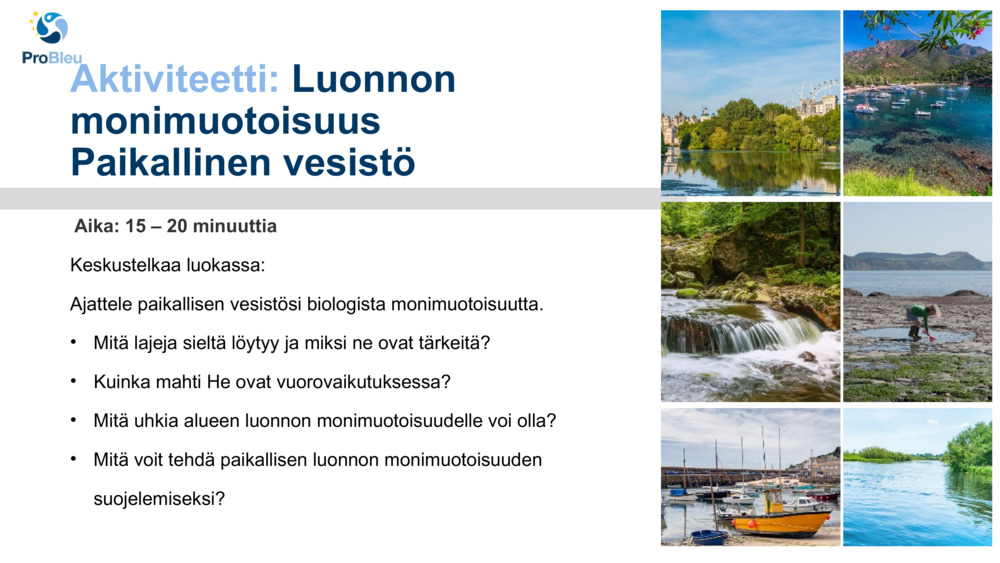 ProBleu

Aktiviteetti: Luonnon monimuotoisuus Paikallinen vesistö

Aika: 15 – 20 minuuttia

Keskustelkaa luokassa:

Ajattele paikallisen vesistösi biologista monimuotoisuutta.

• Mitä lajeja sieltä löytyy ja miksi ne ovat tärkeitä?

• Kuinka mahti He ovat vuorovaikutuksessa?

• Mitä uhkia alueen luonnon monimuotoisuudelle voi olla?

• Mitä voit tehdä paikallisen luonnon monimuotoisuuden suojelemiseksi?